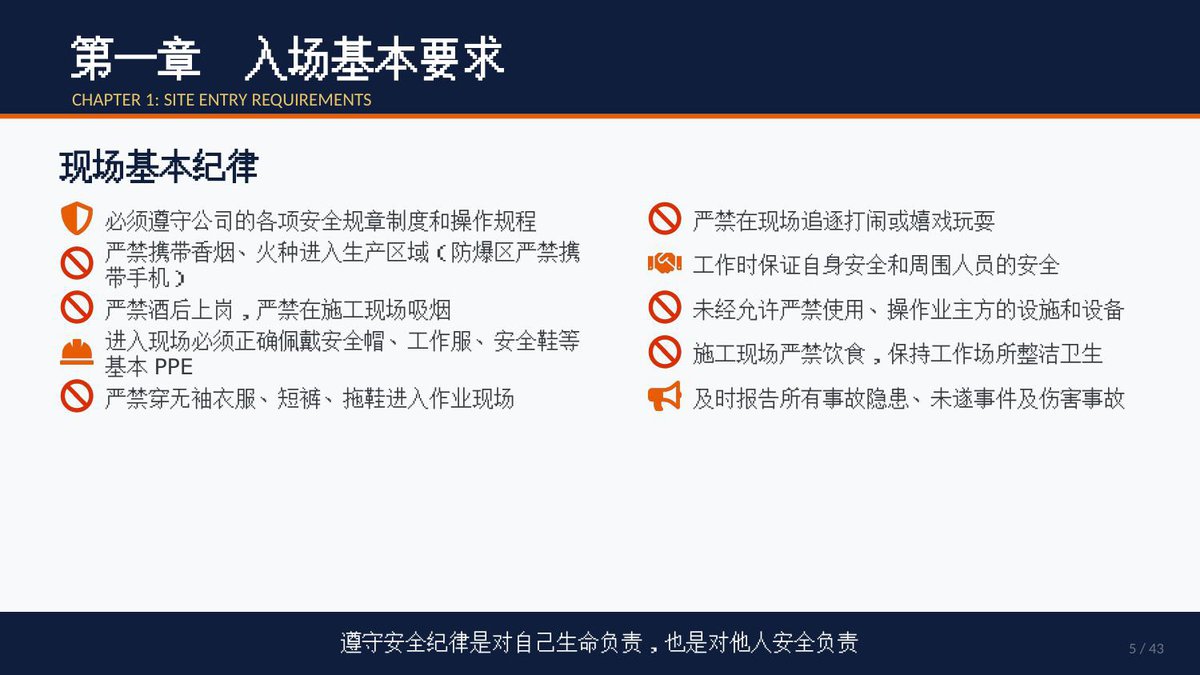 第一章　入场基本要求
CHAPTER 1: SITE ENTRY REQUIREMENTS

现场基本纪律

必须遵守公司的各项安全规章制度和操作规程

严禁携带香烟、火种进入生产区域（防爆区严禁携带手机）

严禁酒后上岗，严禁在施工现场吸烟

进入现场必须正确佩戴安全帽、工作服、安全鞋等基本 PPE

严禁穿无袖衣服、短裤、拖鞋进入作业现场

严禁在现场追逐打闹或嬉戏玩耍

工作时保证自身安全和周围人员的安全

未经允许严禁使用、操作业主方的设施和设备

施工现场严禁饮食，保持工作场所整洁卫生

及时报告所有事故隐患、未遂事件及伤害事故

遵守安全纪律是对自己生命负责，也是对他人安全负责

5 / 43